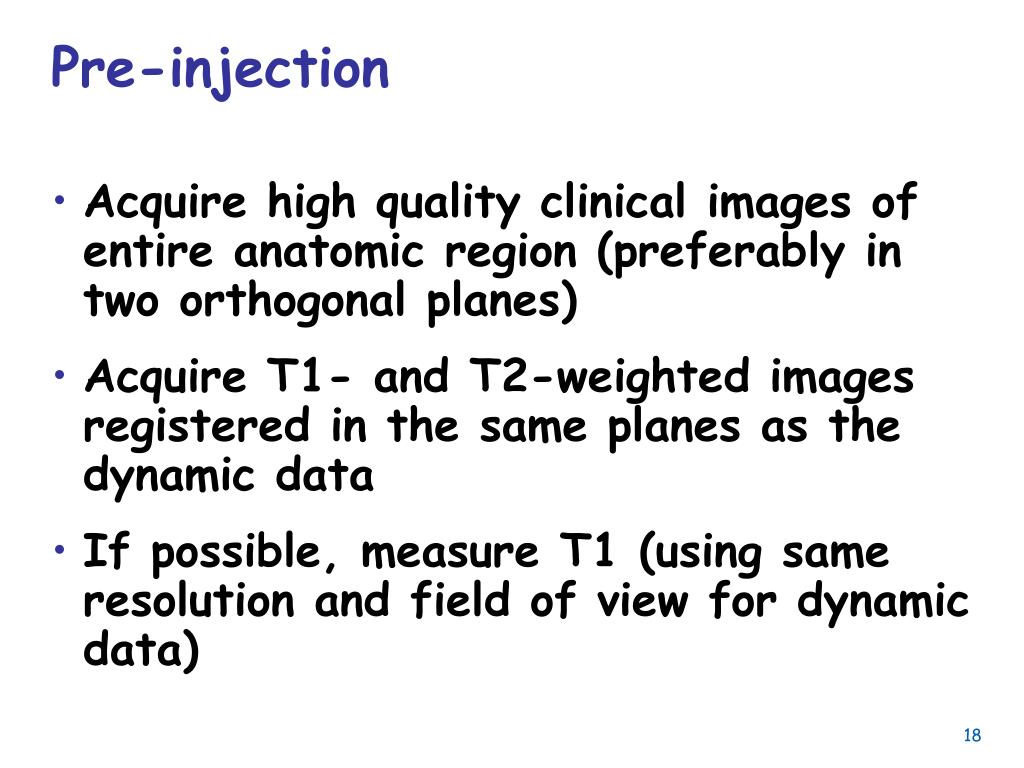 Pre-injection

• Acquire high quality clinical images of entire anatomic region (preferably in two orthogonal planes)

• Acquire T1- and T2-weighted images registered in the same planes as the dynamic data

• If possible, measure T1 (using same resolution and field of view for dynamic data)

18